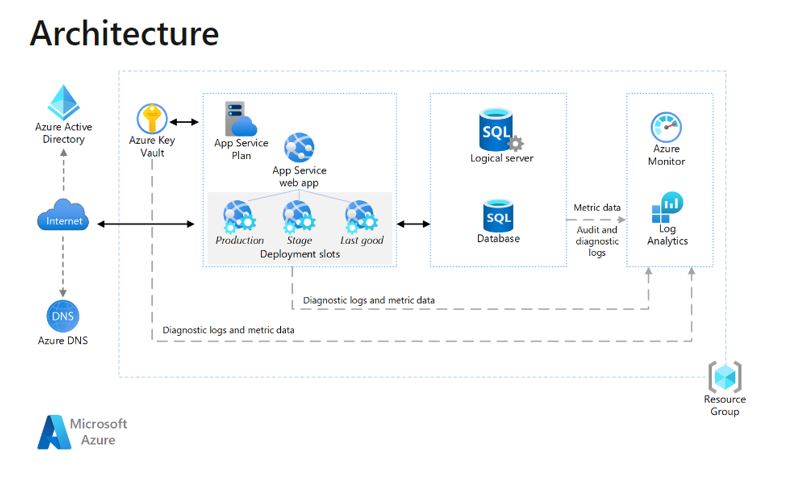 Architecture

Azure Active Directory

Internet

DNS

Azure DNS

Azure Key Vault

App Service Plan

App Service web app

Production

Stage

Last good

Deployment slots

SQL

Logical server

SQL

Database

Metric data

Audit and diagnostic logs

Azure Monitor

Log Analytics

Diagnostic logs and metric data

Diagnostic logs and metric data

Resource Group

Microsoft Azure